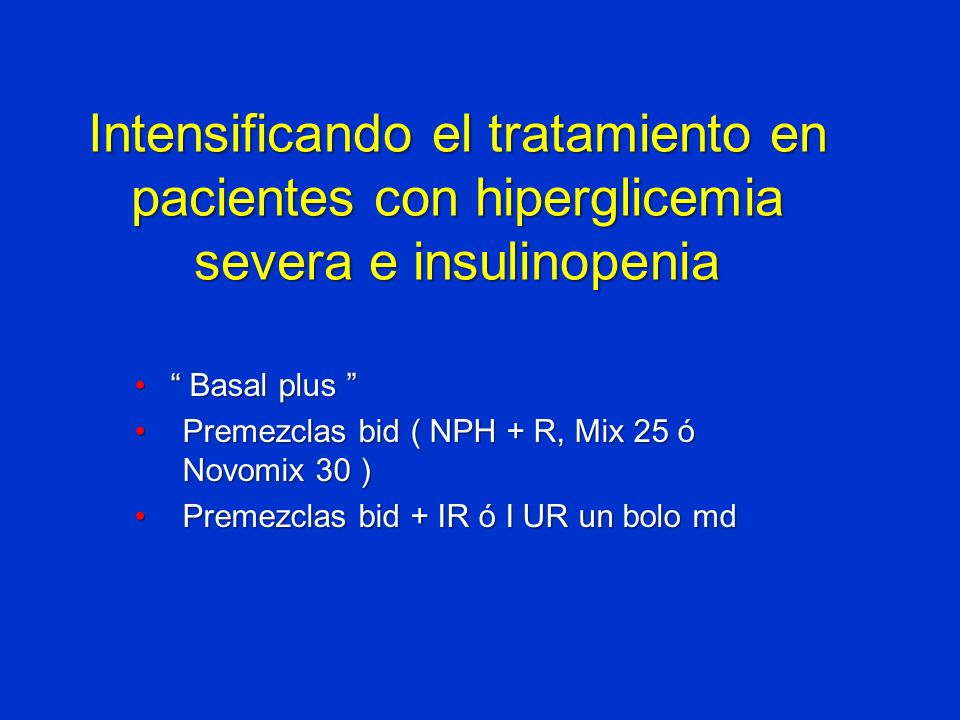 Intensificando el tratamiento en pacientes con hiperglicemia severa e insulinopenia

• “ Basal plus ”
• Premezclas bid ( NPH + R, Mix 25 ó Novomix 30 )
• Premezclas bid + IR ó I UR un bolo md